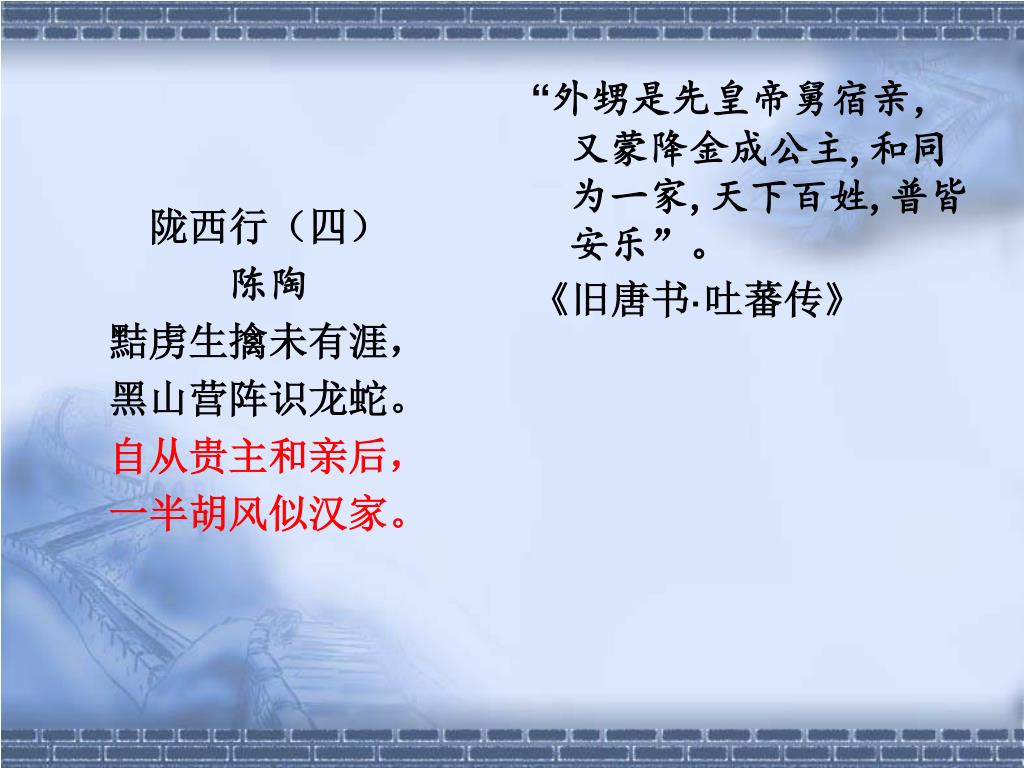 陇西行（四）
陈陶
黠虏生擒未有涯，
黑山营阵识龙蛇。
自从贵主和亲后，
一半胡风似汉家。

“外甥是先皇帝舅宿亲，又蒙降金成公主, 和同为一家, 天下百姓, 普皆安乐”。
《旧唐书·吐蕃传》